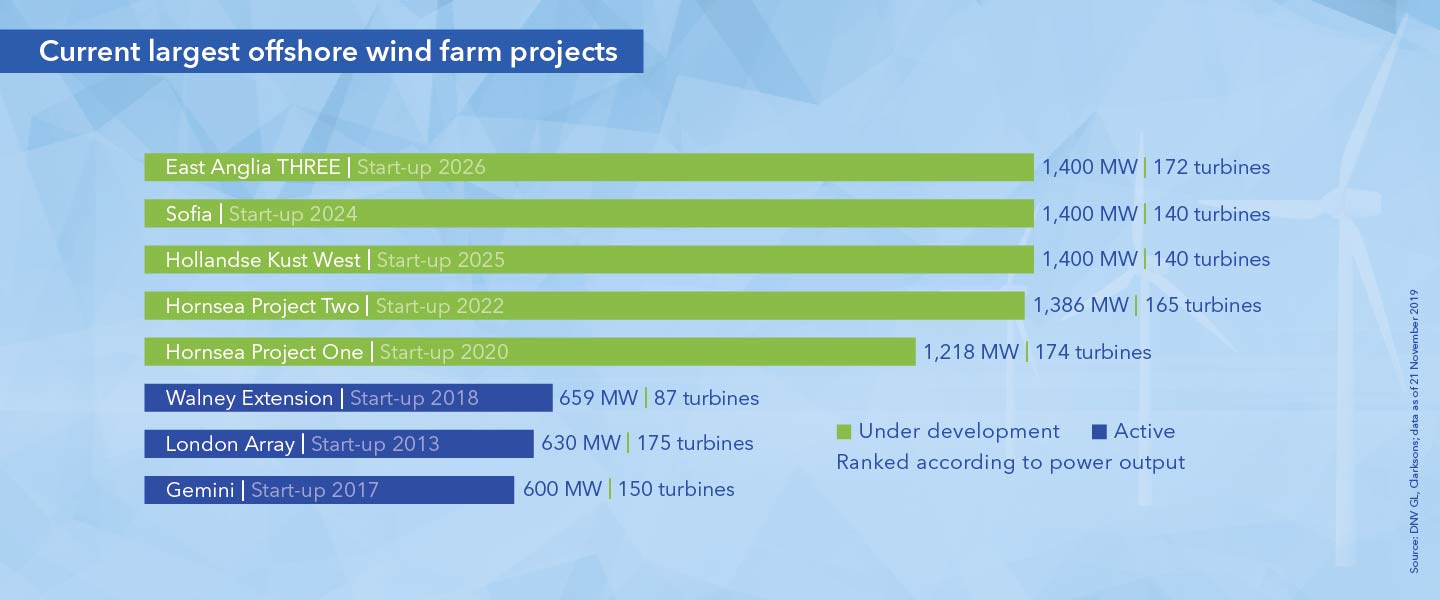 Current largest offshore wind farm projects

East Anglia THREE | Start-up 2026 1,400 MW | 172 turbines

Sofia | Start-up 2024 1,400 MW | 140 turbines

Hollandse Kust West | Start-up 2025 1,400 MW | 140 turbines

Hornsea Project Two | Start-up 2022 1,386 MW | 165 turbines

Hornsea Project One | Start-up 2020 1,218 MW | 174 turbines

Walney Extension | Start-up 2018 659 MW | 87 turbines

London Array | Start-up 2013 630 MW | 175 turbines

Gemini | Start-up 2017 600 MW | 150 turbines

Under development Active

Ranked according to power output

Source: DNV GL, Clarksons; data as of 21 November 2019